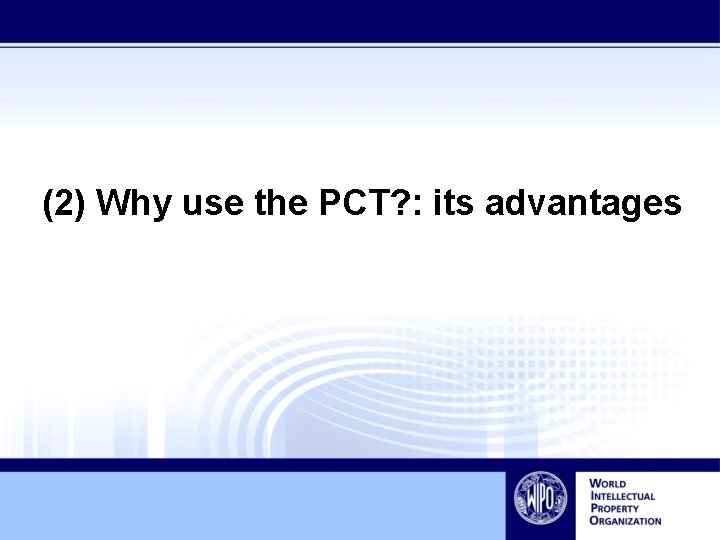 (2) Why use the PCT?: its advantages

WIPO

WORLD
INTELLECTUAL
PROPERTY
ORGANIZATION